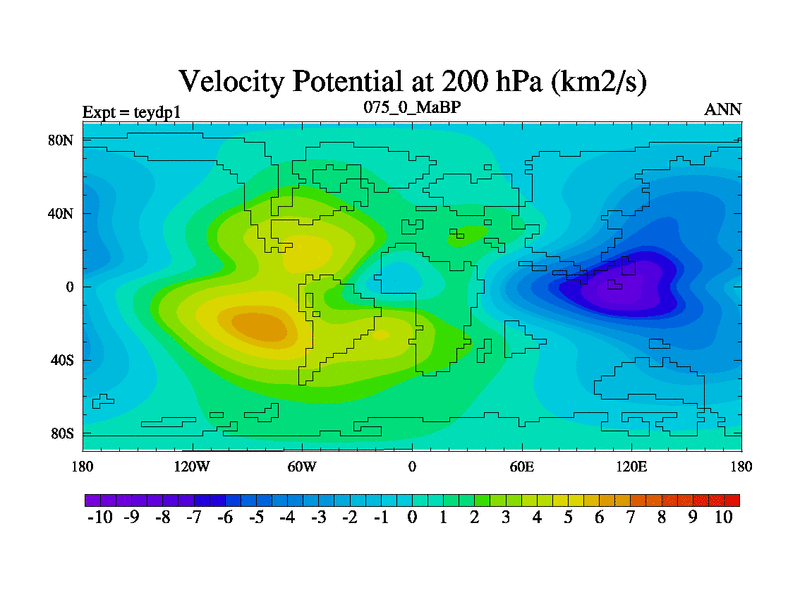 Velocity Potential at 200 hPa (km2/s)

Expt = teydp1

075_0_MaBP

ANN

80N
40N
0
40S
80S

180
120W
60W
0
60E
120E
180

-10 -9 -8 -7 -6 -5 -4 -3 -2 -1 0 1 2 3 4 5 6 7 8 9 10